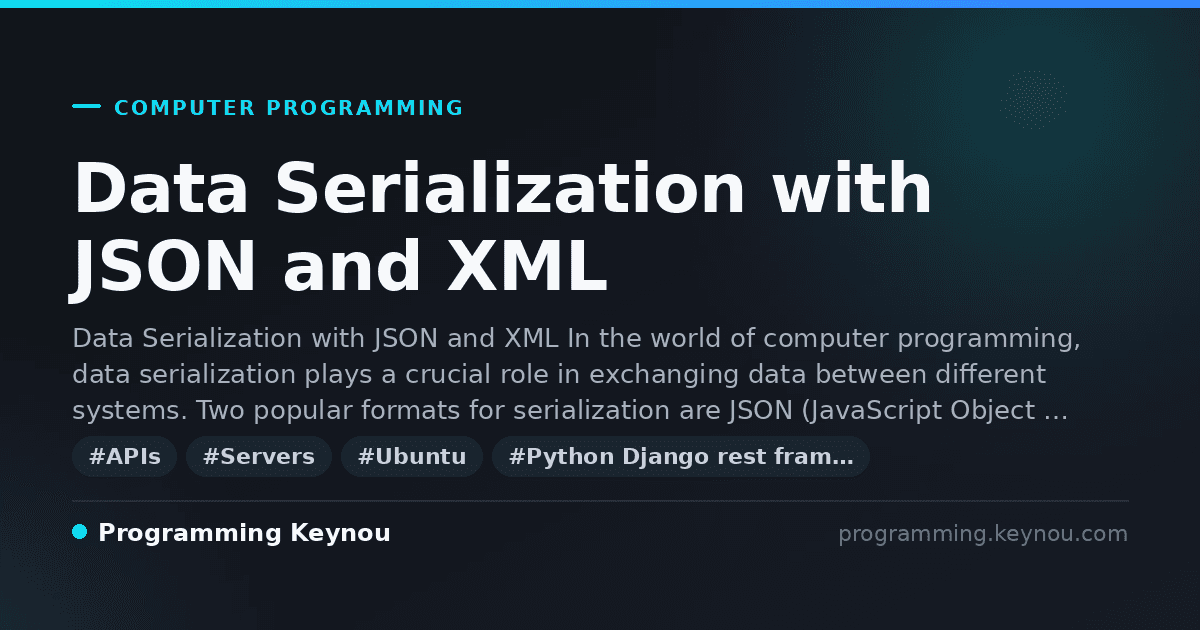 COMPUTER PROGRAMMING

Data Serialization with JSON and XML

Data Serialization with JSON and XML In the world of computer programming, data serialization plays a crucial role in exchanging data between different systems. Two popular formats for serialization are JSON (JavaScript Object …

#APIs #Servers #Ubuntu #Python Django rest fram…

Programming Keynou

programming.keynou.com